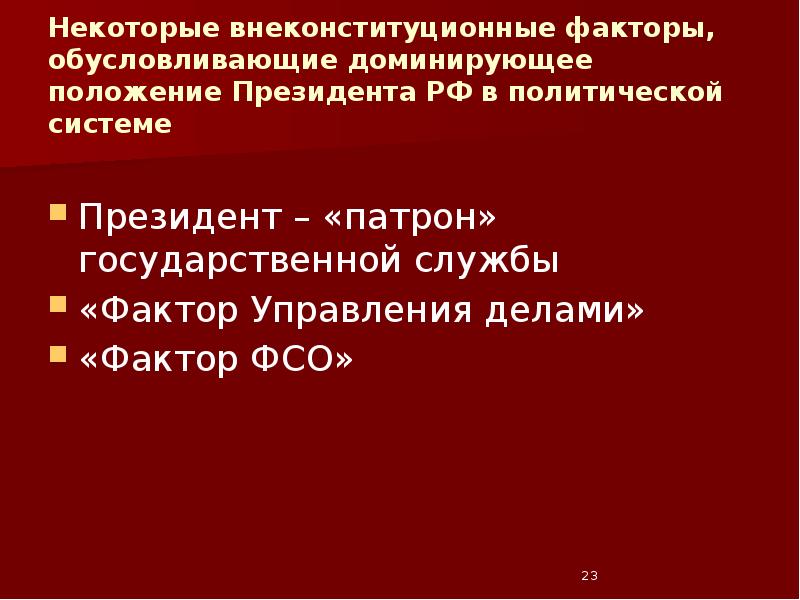 Некоторые внеконституционные факторы, обусловливающие доминирующее положение Президента РФ в политической системе

Президент – «патрон» государственной службы
«Фактор Управления делами»
«Фактор ФСО»

23